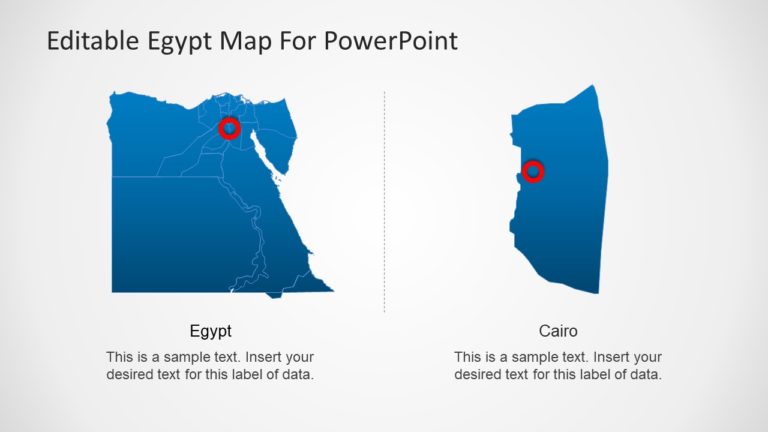 Editable Egypt Map For PowerPoint

Egypt

This is a sample text. Insert your desired text for this label of data.

Cairo

This is a sample text. Insert your desired text for this label of data.